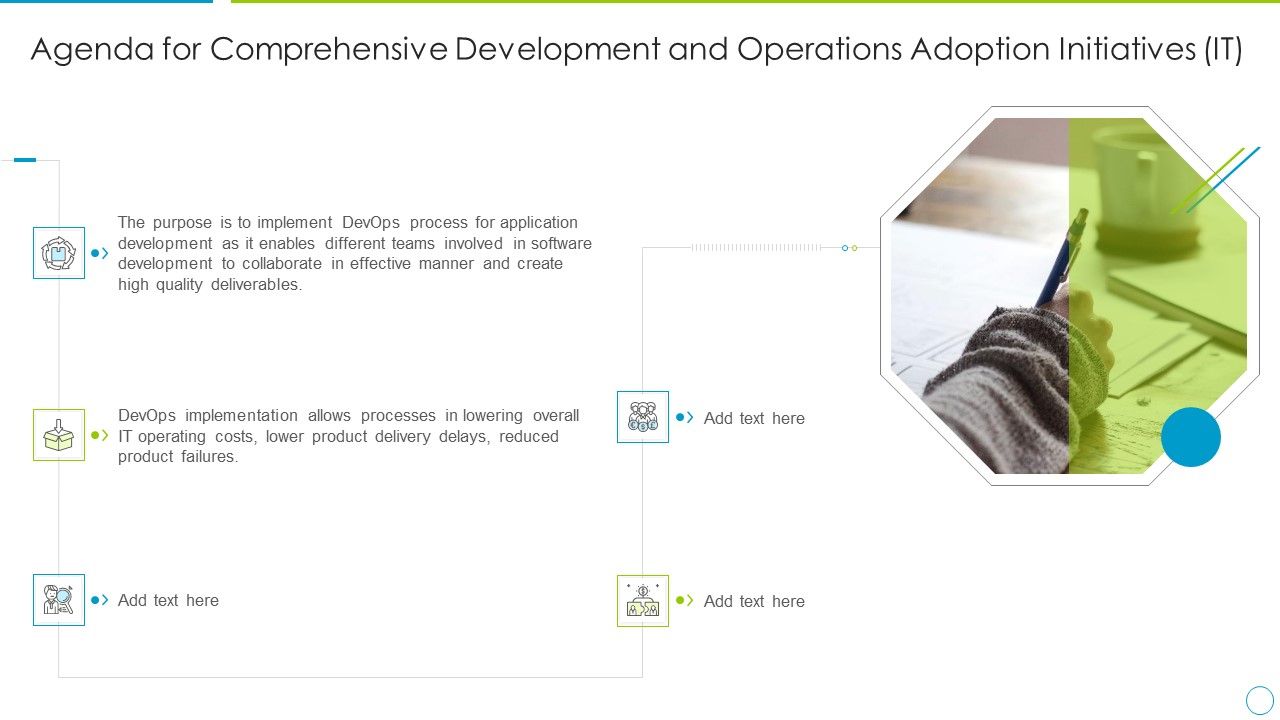 Agenda for Comprehensive Development and Operations Adoption Initiatives (IT)

The purpose is to implement DevOps process for application development as it enables different teams involved in software development to collaborate in effective manner and create high quality deliverables.

DevOps implementation allows processes in lowering overall IT operating costs, lower product delivery delays, reduced product failures.

Add text here

Add text here

Add text here